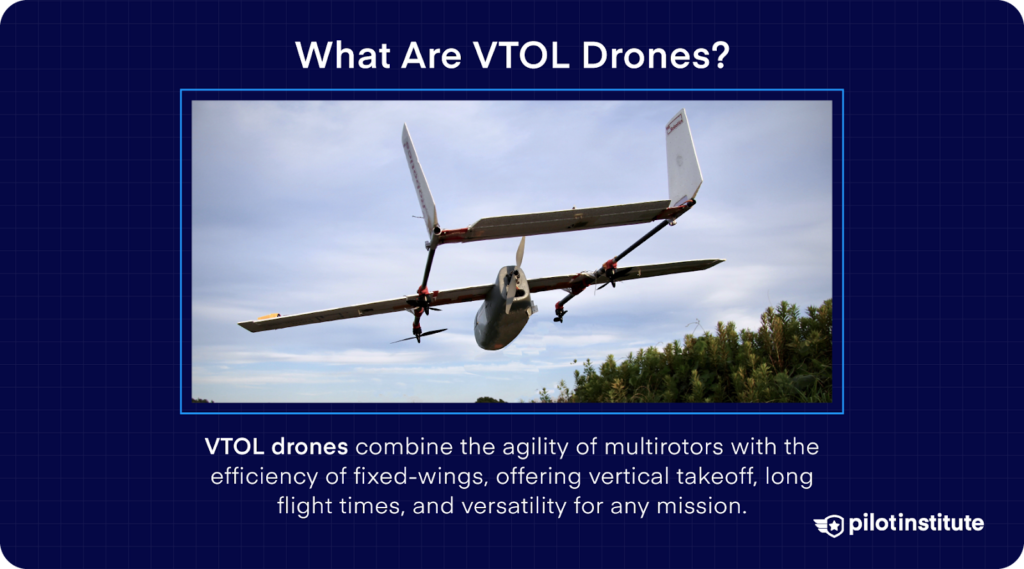 What Are VTOL Drones?

VTOL drones combine the agility of multirotors with the efficiency of fixed-wings, offering vertical takeoff, long flight times, and versatility for any mission.

pilotinstitute